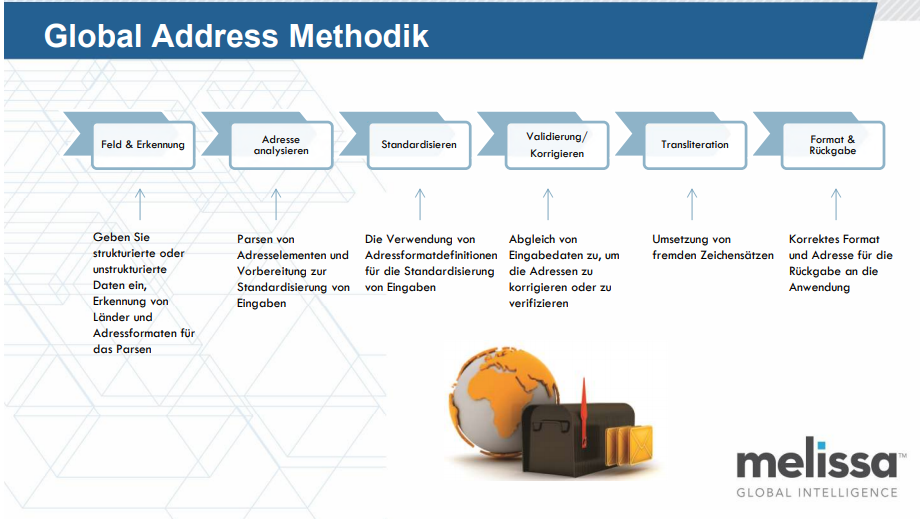 Global Address Methodik

Feld & Erkennung

Adresse analysieren

Standardisieren

Validierung/ Korrigieren

Transliteration

Format & Rückgabe

Geben Sie strukturierte oder unstrukturierte Daten ein, Erkennung von Länder und Adressformaten für das Parsen

Parsen von Adresselementen und Vorbereitung zur Standardisierung von Eingaben

Die Verwendung von Adressformatdefinitionen für die Standardisierung von Eingaben

Abgleich von Eingabedaten zu, um die Adressen zu korrigieren oder zu verifizieren

Umsetzung von fremden Zeichensätzen

Korrektes Format und Adresse für die Rückgabe an die Anwendung

melissa™
GLOBAL INTELLIGENCE